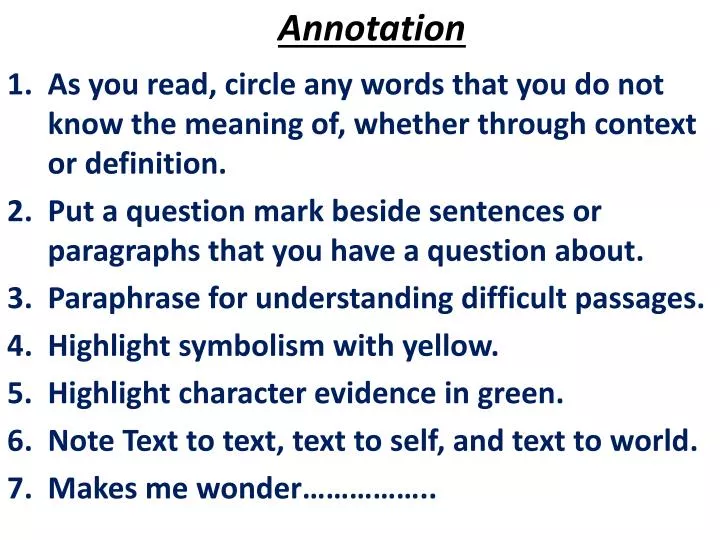 Annotation

1. As you read, circle any words that you do not know the meaning of, whether through context or definition.
2. Put a question mark beside sentences or paragraphs that you have a question about.
3. Paraphrase for understanding difficult passages.
4. Highlight symbolism with yellow.
5. Highlight character evidence in green.
6. Note Text to text, text to self, and text to world.
7. Makes me wonder……………..